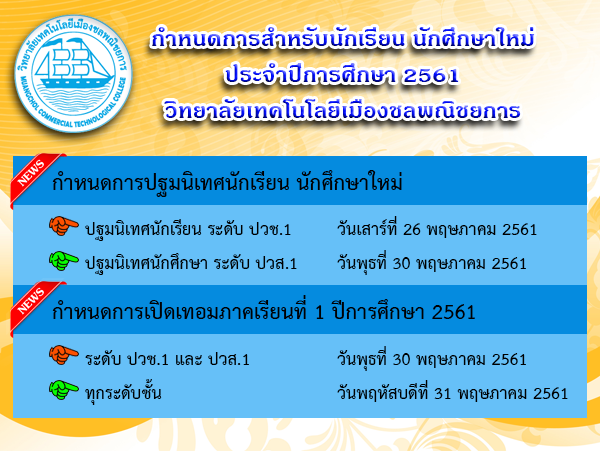 วิทยาลัยเทคโนโลยีเมืองชลพณิชยการ
MUANGCHOL COMMERCIAL TECHNOLOGICAL COLLEGE

กำหนดการสำหรับนักเรียน นักศึกษาใหม่
ประจำปีการศึกษา 2561
วิทยาลัยเทคโนโลยีเมืองชลพณิชยการ

NEWS
กำหนดการปฐมนิเทศนักเรียน นักศึกษาใหม่

ปฐมนิเทศนักเรียน ระดับ ปวช.1 วันเสาร์ที่ 26 พฤษภาคม 2561

ปฐมนิเทศนักศึกษา ระดับ ปวส.1 วันพุธที่ 30 พฤษภาคม 2561

NEWS
กำหนดการเปิดเทอมภาคเรียนที่ 1 ปีการศึกษา 2561

ระดับ ปวช.1 และ ปวส.1 วันพุธที่ 30 พฤษภาคม 2561

ทุกระดับชั้น วันพฤหัสบดีที่ 31 พฤษภาคม 2561